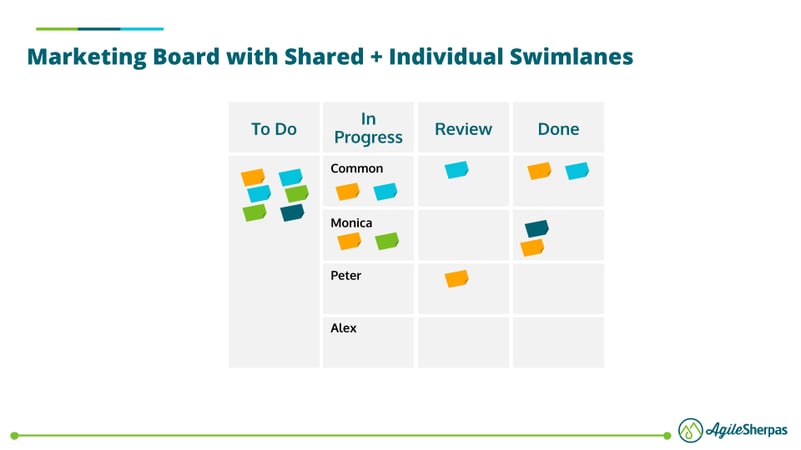 Marketing Board with Shared + Individual Swimlanes

| To Do | In Progress | Review | Done |
|---|---|---|---|
| | Common | | |
| | Monica | | |
| | Peter | | |
| | Alex | | |

AgileSherpas